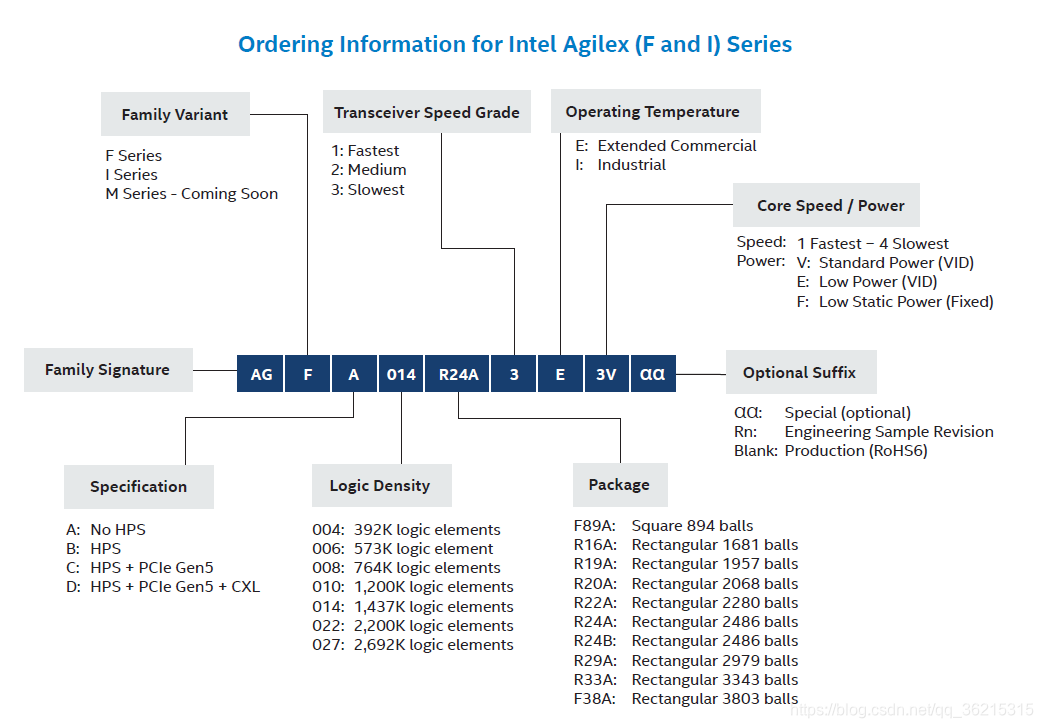 Ordering Information for Intel Agilex (F and I) Series

Family Variant

F Series
I Series
M Series - Coming Soon

Transceiver Speed Grade

1: Fastest
2: Medium
3: Slowest

Operating Temperature

E: Extended Commercial
I: Industrial

Core Speed / Power

Speed: 1 Fastest – 4 Slowest
Power: V: Standard Power (VID)
E: Low Power (VID)
F: Low Static Power (Fixed)

Family Signature

AG F A 014 R24A 3 E 3V αα

Optional Suffix

αα: Special (optional)
Rn: Engineering Sample Revision
Blank: Production (RoHS6)

Specification

A: No HPS
B: HPS
C: HPS + PCIe Gen5
D: HPS + PCIe Gen5 + CXL

Logic Density

004: 392K logic elements
006: 573K logic element
008: 764K logic elements
010: 1,200K logic elements
014: 1,437K logic elements
022: 2,200K logic elements
027: 2,692K logic elements

Package

F89A: Square 894 balls
R16A: Rectangular 1681 balls
R19A: Rectangular 1957 balls
R20A: Rectangular 2068 balls
R22A: Rectangular 2280 balls
R24A: Rectangular 2486 balls
R24B: Rectangular 2486 balls
R29A: Rectangular 2979 balls
R33A: Rectangular 3343 balls
F38A: Rectangular 3803 balls

https://blog.csdn.net/qq_36215315